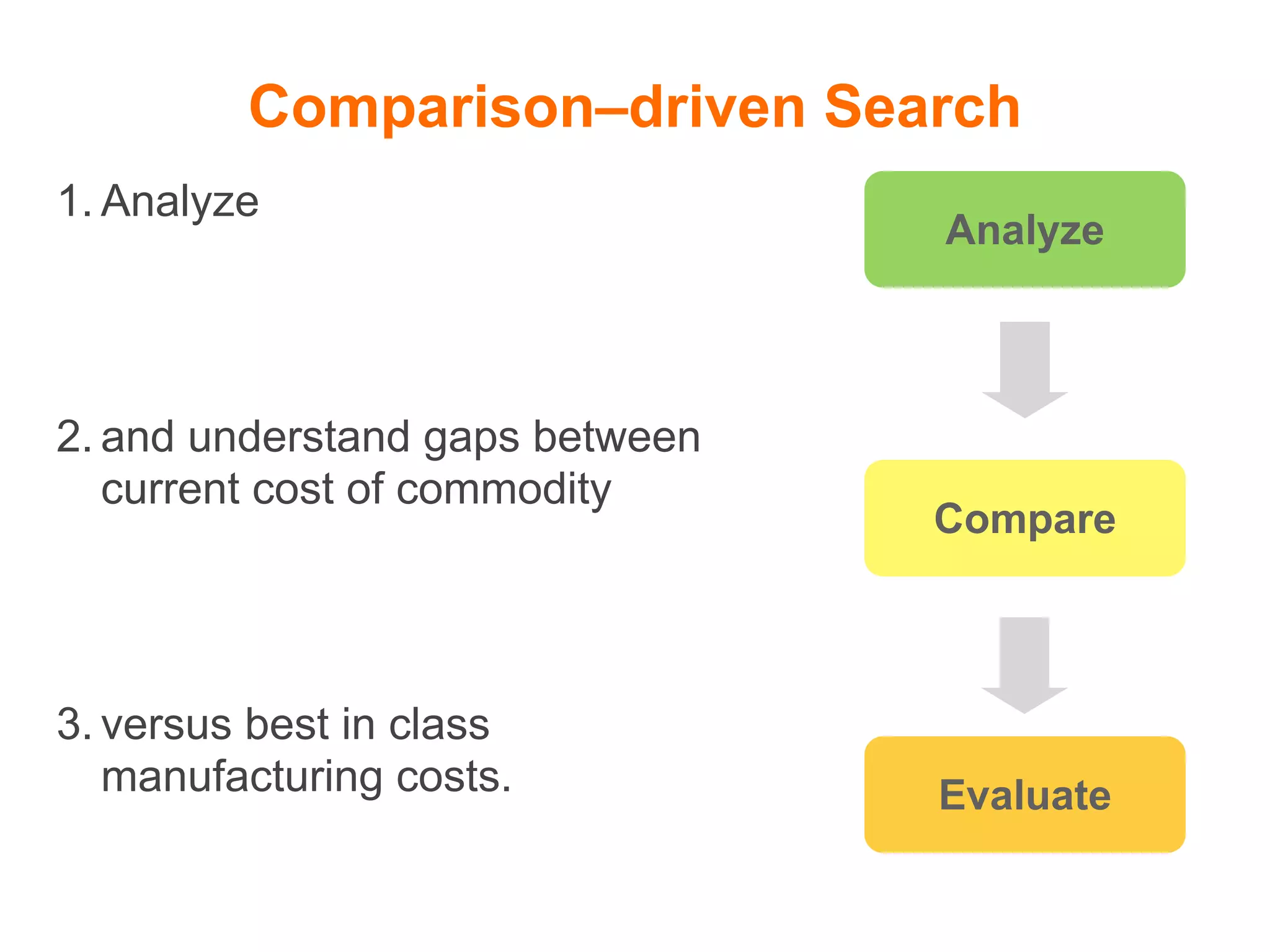 Comparison–driven Search

1. Analyze

2. and understand gaps between current cost of commodity

3. versus best in class manufacturing costs.

Analyze

Compare

Evaluate